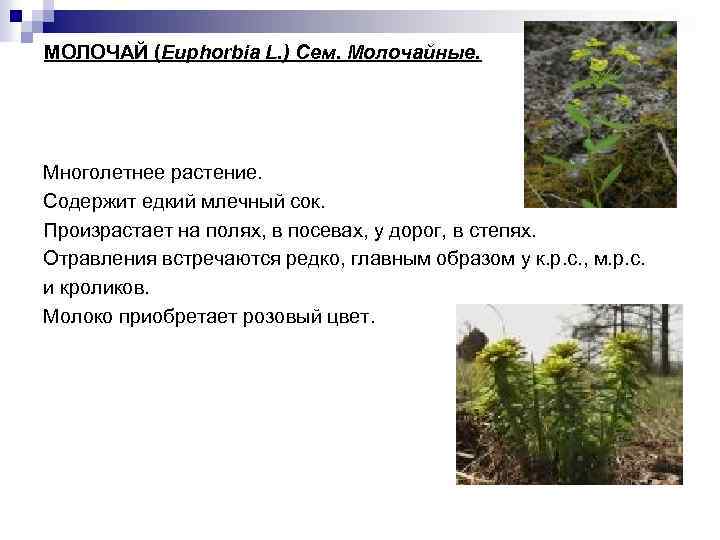 МОЛОЧАЙ (Euphorbia L.) Сем. Молочайные.

Многолетнее растение.
Содержит едкий млечный сок.
Произрастает на полях, в посевах, у дорог, в степях.
Отравления встречаются редко, главным образом у к.р.с., м.р.с. и кроликов.
Молоко приобретает розовый цвет.